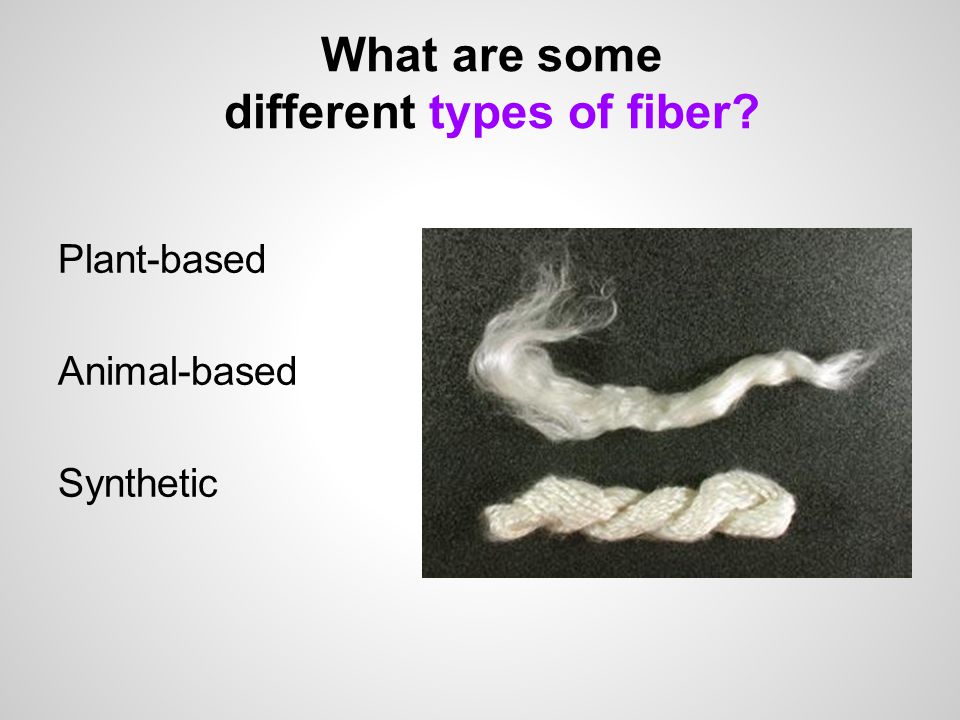 What are some different types of fiber?

Plant-based

Animal-based

Synthetic